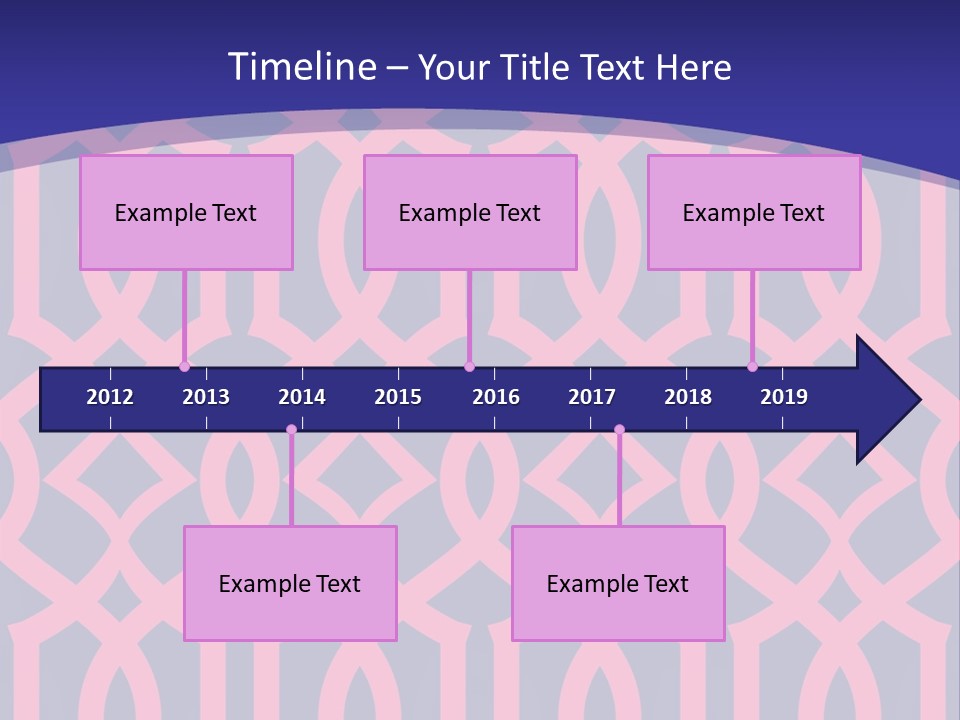 Timeline – Your Title Text Here

Example Text

Example Text

Example Text

2012 2013 2014 2015 2016 2017 2018 2019

Example Text

Example Text